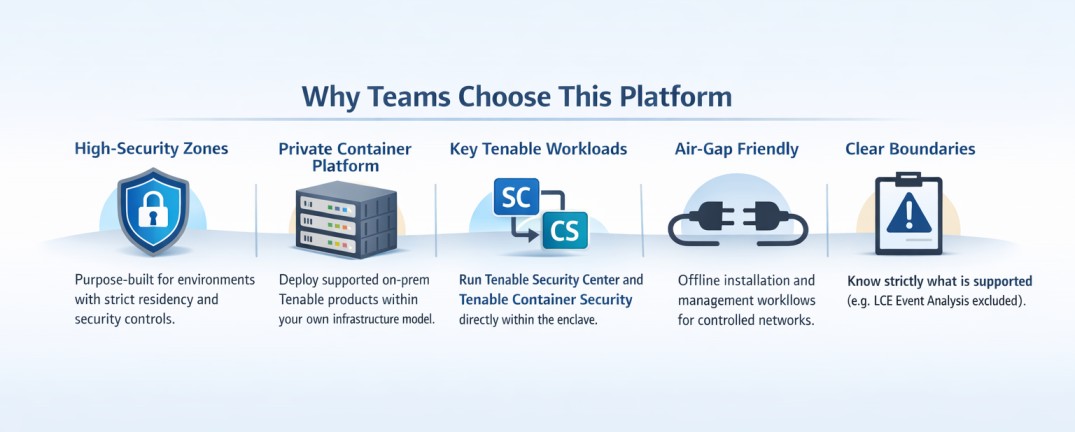 Why Teams Choose This Platform

High-Security Zones

Purpose-built for environments with strict residency and security controls.

Private Container Platform

Deploy supported on-prem Tenable products within your own infrastructure model.

Key Tenable Workloads

SC

CS

Run Tenable Security Center and Tenable Container Security directly within the enclave.

Air-Gap Friendly

Offline installation and management workllows for controlled networks.

Clear Boundaries

Know strictly what is supported (e.g. LCE Event Analysis excluded).